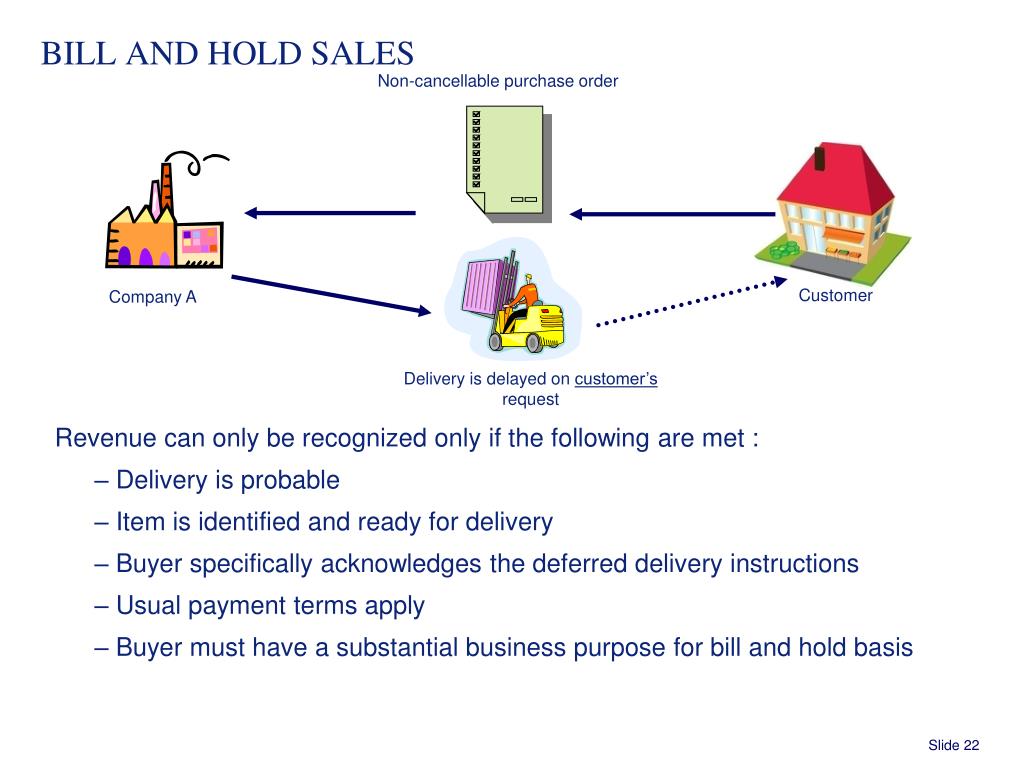 BILL AND HOLD SALES

Non-cancellable purchase order

Company A

Customer

Delivery is delayed on customer's request

Revenue can only be recognized only if the following are met :

– Delivery is probable

– Item is identified and ready for delivery

– Buyer specifically acknowledges the deferred delivery instructions

– Usual payment terms apply

– Buyer must have a substantial business purpose for bill and hold basis

Slide 22